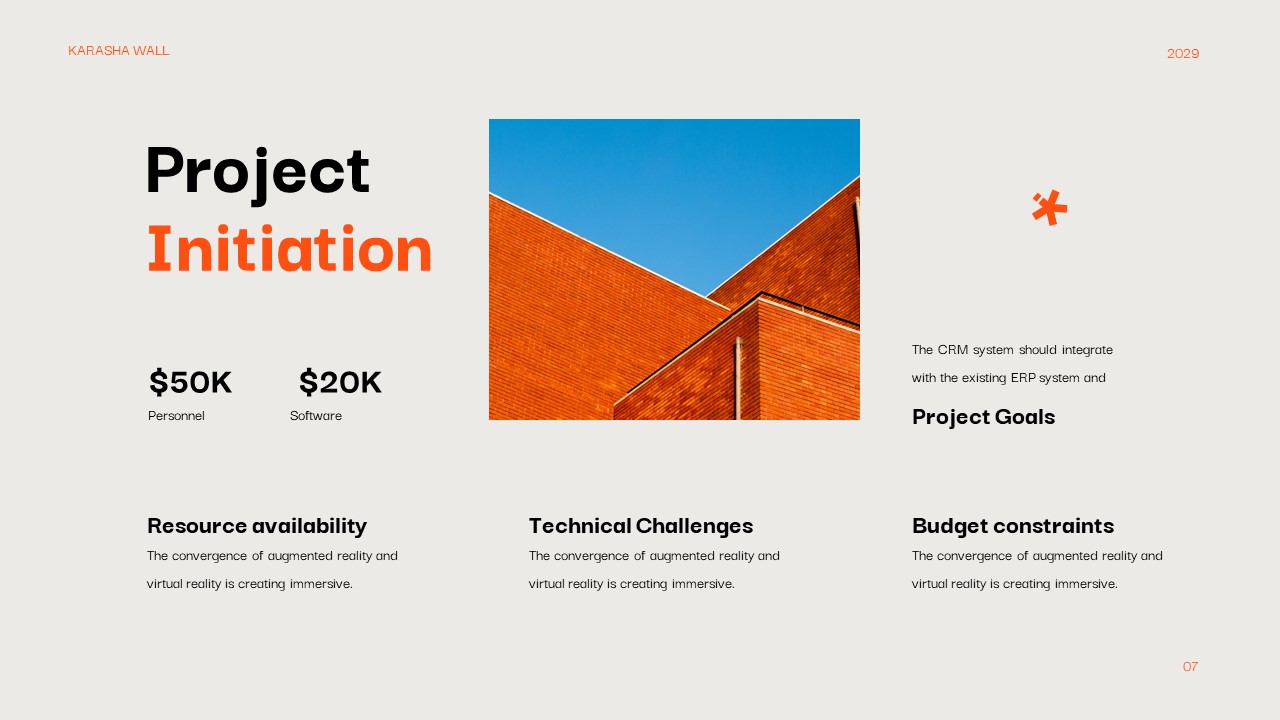 KARASHA WALL

2029

Project
Initiation

$50K
Personnel

$20K
Software

The CRM system should integrate with the existing ERP system and

Project Goals

Resource availability
The convergence of augmented reality and virtual reality is creating immersive.

Technical Challenges
The convergence of augmented reality and virtual reality is creating immersive.

Budget constraints
The convergence of augmented reality and virtual reality is creating immersive.

07